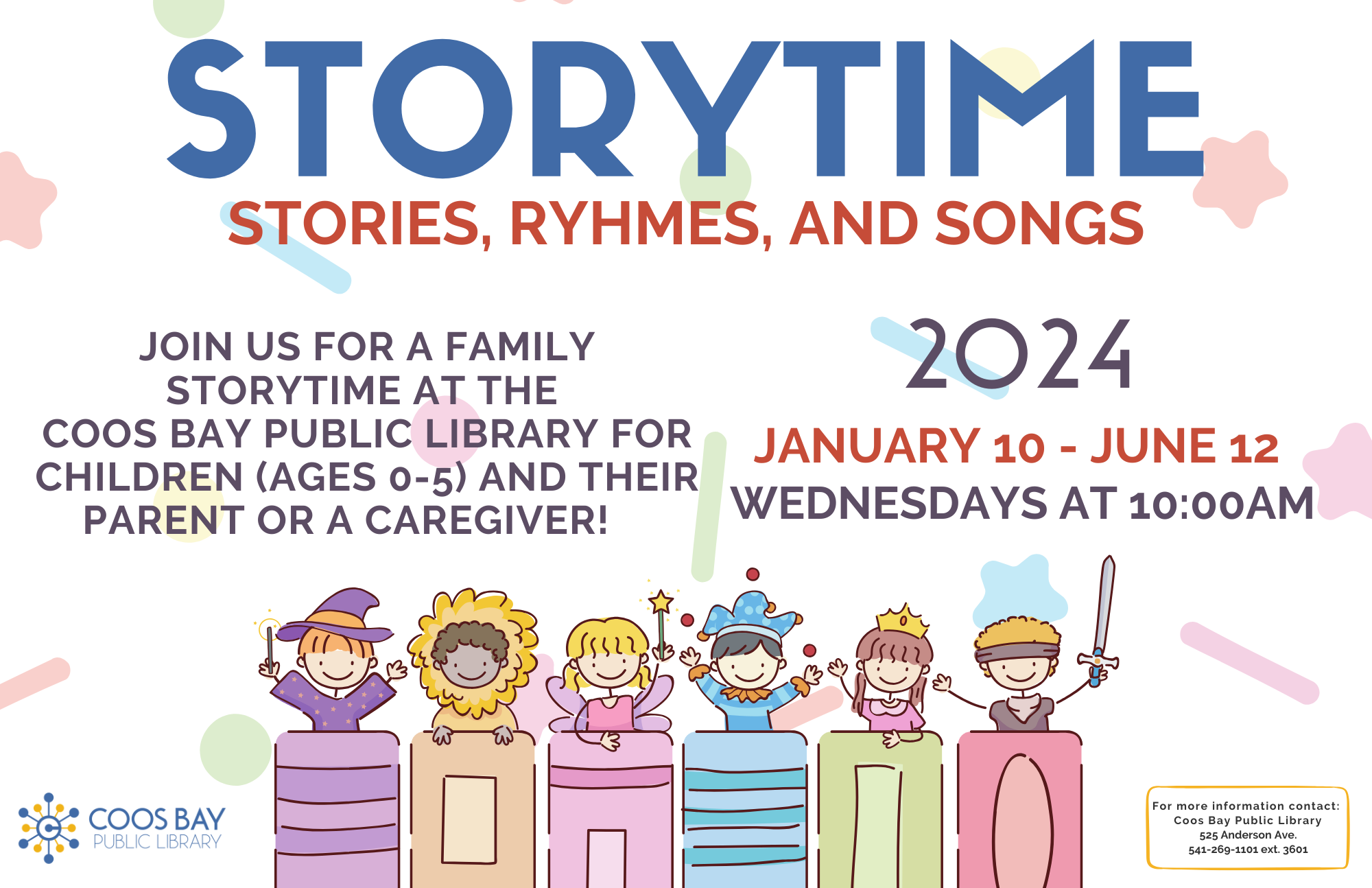 STORYTIME

STORIES, RYHMES, AND SONGS

JOIN US FOR A FAMILY STORYTIME AT THE COOS BAY PUBLIC LIBRARY FOR CHILDREN (AGES 0-5) AND THEIR PARENT OR A CAREGIVER!

2024

JANUARY 10 - JUNE 12

WEDNESDAYS AT 10:00AM

COOS BAY
PUBLIC LIBRARY

For more information contact:
Coos Bay Public Library
525 Anderson Ave.
541-269-1101 ext. 3601